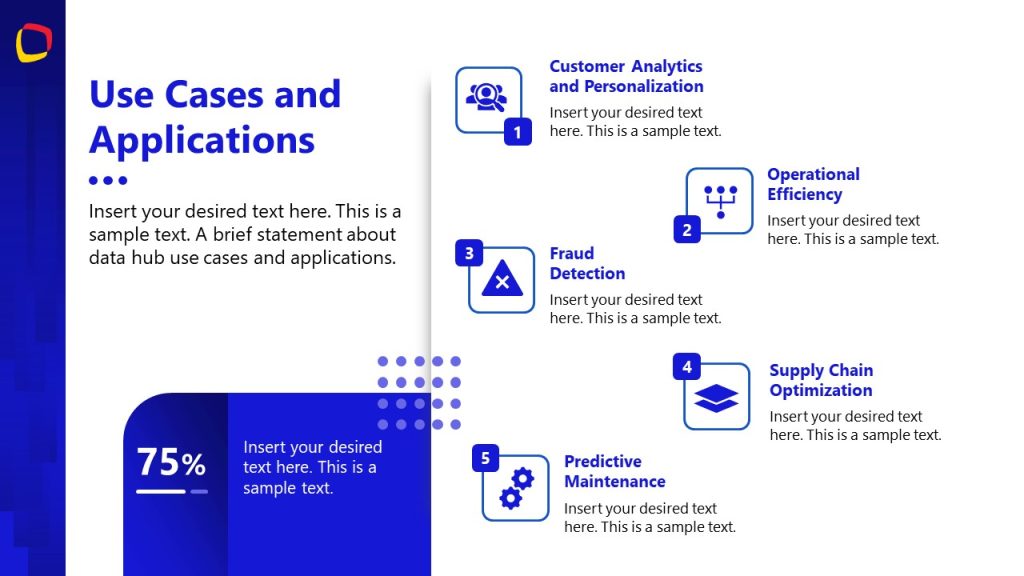 Use Cases and Applications

Insert your desired text here. This is a sample text. A brief statement about data hub use cases and applications.

75%

Insert your desired text here. This is a sample text.

1

Customer Analytics and Personalization

Insert your desired text here. This is a sample text.

2

Operational Efficiency

Insert your desired text here. This is a sample text.

3

Fraud Detection

Insert your desired text here. This is a sample text.

4

Supply Chain Optimization

Insert your desired text here. This is a sample text.

5

Predictive Maintenance

Insert your desired text here. This is a sample text.